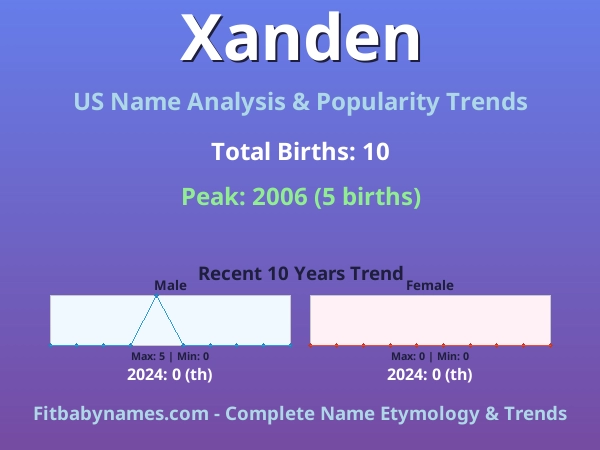 Xanden

US Name Analysis & Popularity Trends

Total Births: 10

Peak: 2006 (5 births)

Recent 10 Years Trend

Male

Max: 5 | Min: 0

2024: 0 (th)

Female

Max: 0 | Min: 0

2024: 0 (th)

Fitbabynames.com - Complete Name Etymology & Trends